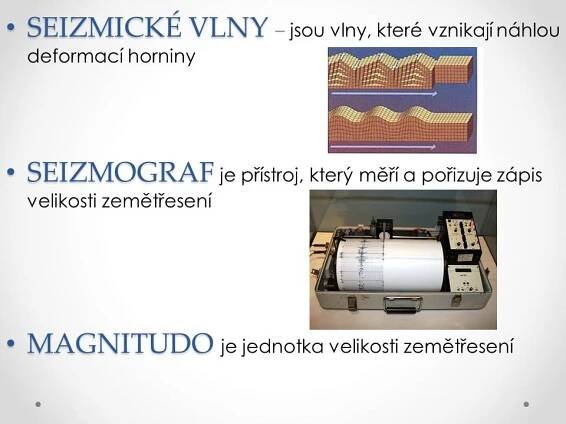 • SEIZMICKÉ VLNY – jsou vlny, které vznikají náhlou deformací horniny

• SEIZMOGRAF je přístroj, který měří a pořizuje zápis velikosti zemětřesení

• MAGNITUDO je jednotka velikosti zemětřesení